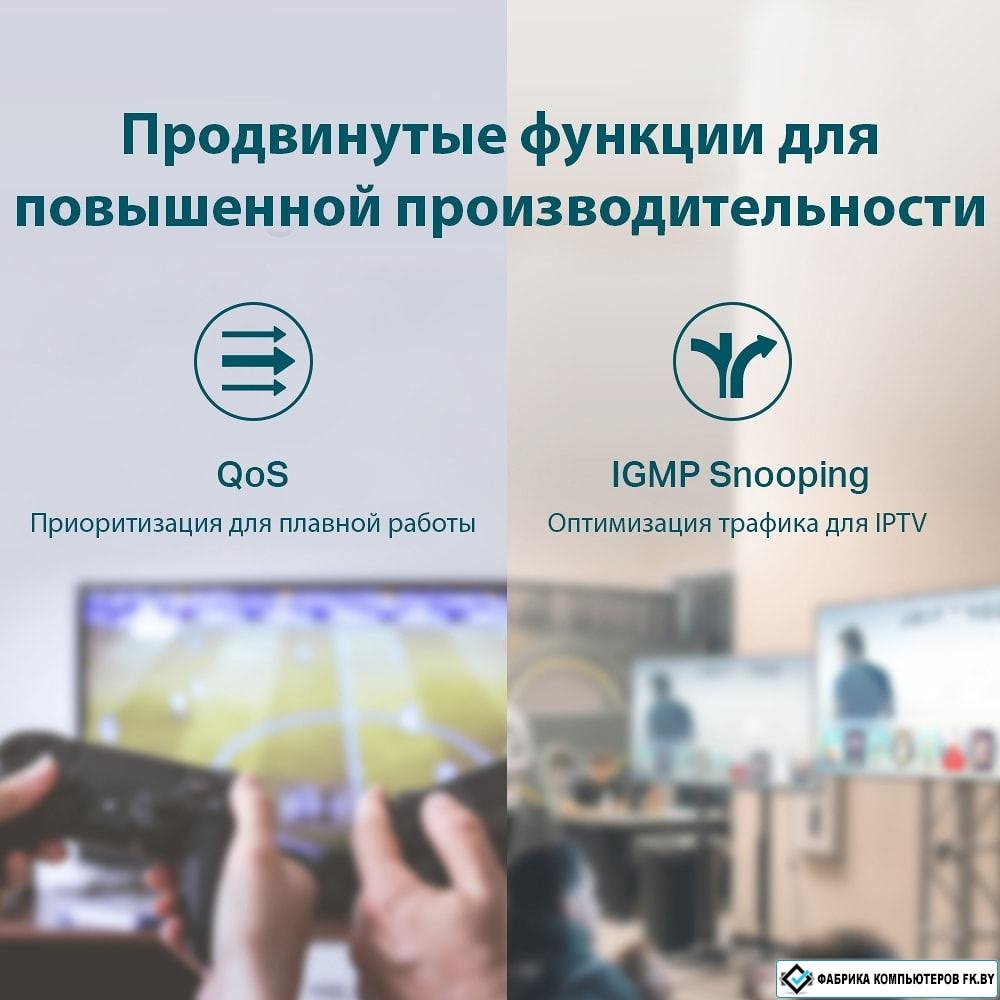 Продвинутые функции для повышенной производительности

QoS
Приоритизация для плавной работы

IGMP Snooping
Оптимизация трафика для IPTV

ФАБРИКА КОМПЬЮТЕРОВ FK.BY